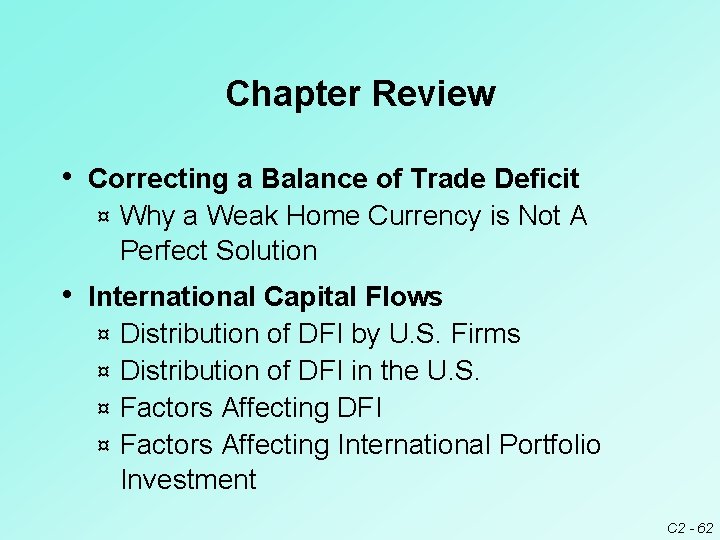 Chapter Review

• Correcting a Balance of Trade Deficit
¤ Why a Weak Home Currency is Not A Perfect Solution

• International Capital Flows
¤ Distribution of DFI by U.S. Firms
¤ Distribution of DFI in the U.S.
¤ Factors Affecting DFI
¤ Factors Affecting International Portfolio Investment

C2 - 62